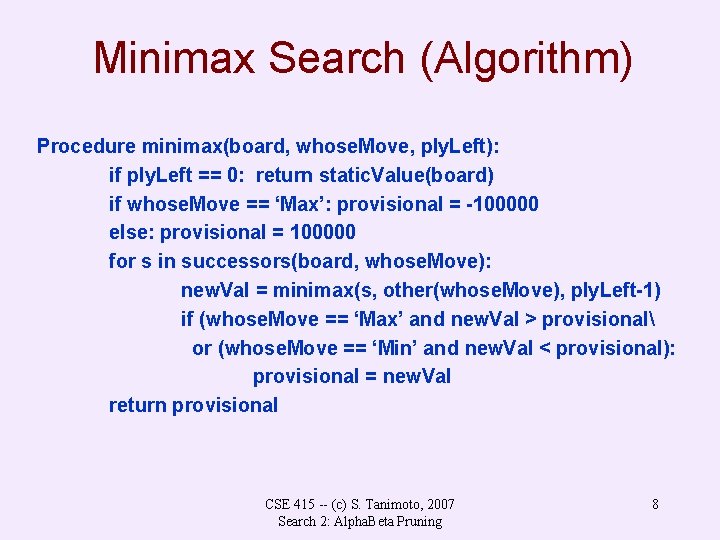 Minimax Search (Algorithm)

Procedure minimax(board, whoseMove, plyLeft):
if plyLeft == 0: return staticValue(board)
if whoseMove == ‘Max’: provisional = -100000
else: provisional = 100000
for s in successors(board, whoseMove):
newVal = minimax(s, other(whoseMove), plyLeft-1)
if (whoseMove == ‘Max’ and newVal > provisional\
or (whoseMove == ‘Min’ and newVal < provisional):
provisional = newVal
return provisional

CSE 415 -- (c) S. Tanimoto, 2007
Search 2: AlphaBeta Pruning

8